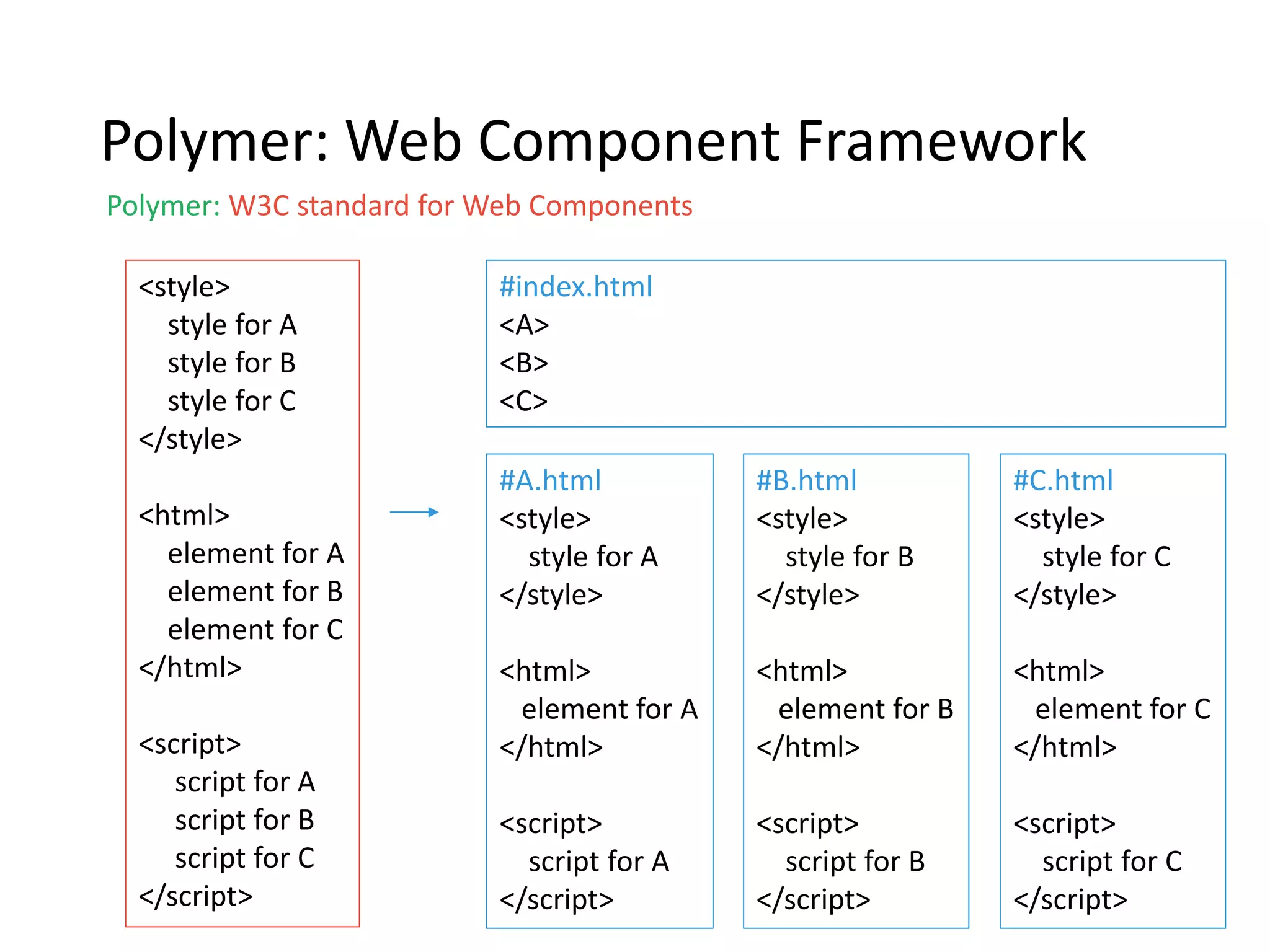 Polymer: Web Component Framework

Polymer: W3C standard for Web Components

<style>
style for A
style for B
style for C
</style>

<html>
element for A
element for B
element for C
</html>

<script>
script for A
script for B
script for C
</script>

#index.html
<A>
<B>
<C>

#A.html
<style>
style for A
</style>

<html>
element for A
</html>

<script>
script for A
</script>

#B.html
<style>
style for B
</style>

<html>
element for B
</html>

<script>
script for B
</script>

#C.html
<style>
style for C
</style>

<html>
element for C
</html>

<script>
script for C
</script>